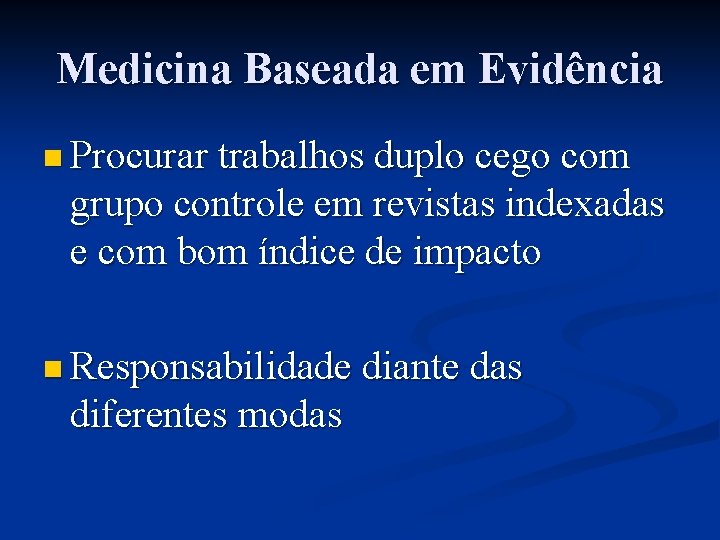 Medicina Baseada em Evidência

- Procurar trabalhos duplo cego com grupo controle em revistas indexadas e com bom índice de impacto

- Responsabilidade diante das diferentes modas